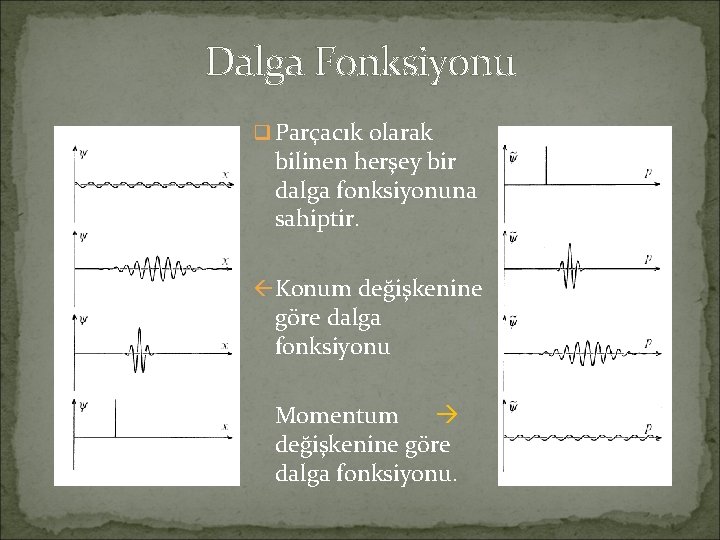 Dalga Fonksiyonu

$\psi$

$x$

$\psi$

$x$

$\psi$

$x$

$\psi$

$x$

❑ Parçacık olarak bilinen herşey bir dalga fonksiyonuna sahiptir.

← Konum değişkenine göre dalga fonksiyonu

Momentum → değişkenine göre dalga fonksiyonu.

$\tilde{\psi}$

$p$

$\tilde{\psi}$

$p$

$\tilde{\psi}$

$p$

$\tilde{\psi}$

$p$